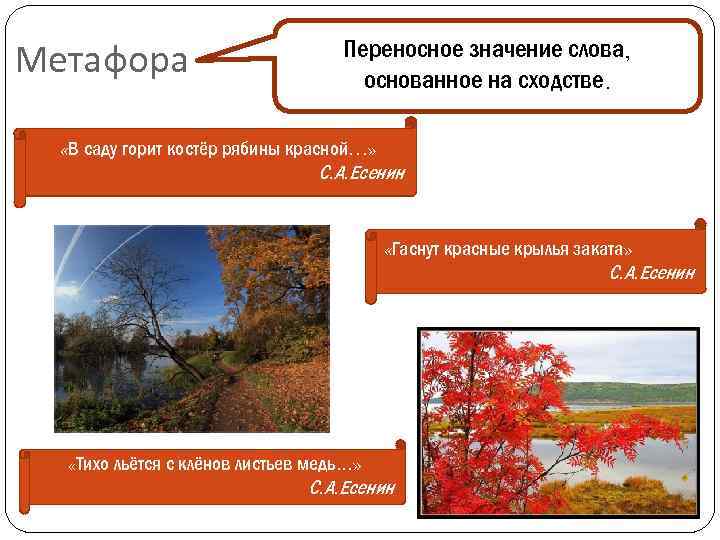 Метафора

Переносное значение слова, основанное на сходстве.

«В саду горит костёр рябины красной…»
С.А.Есенин

«Гаснут красные крылья заката»
С.А.Есенин

«Тихо льётся с клёнов листьев медь…»
С.А.Есенин